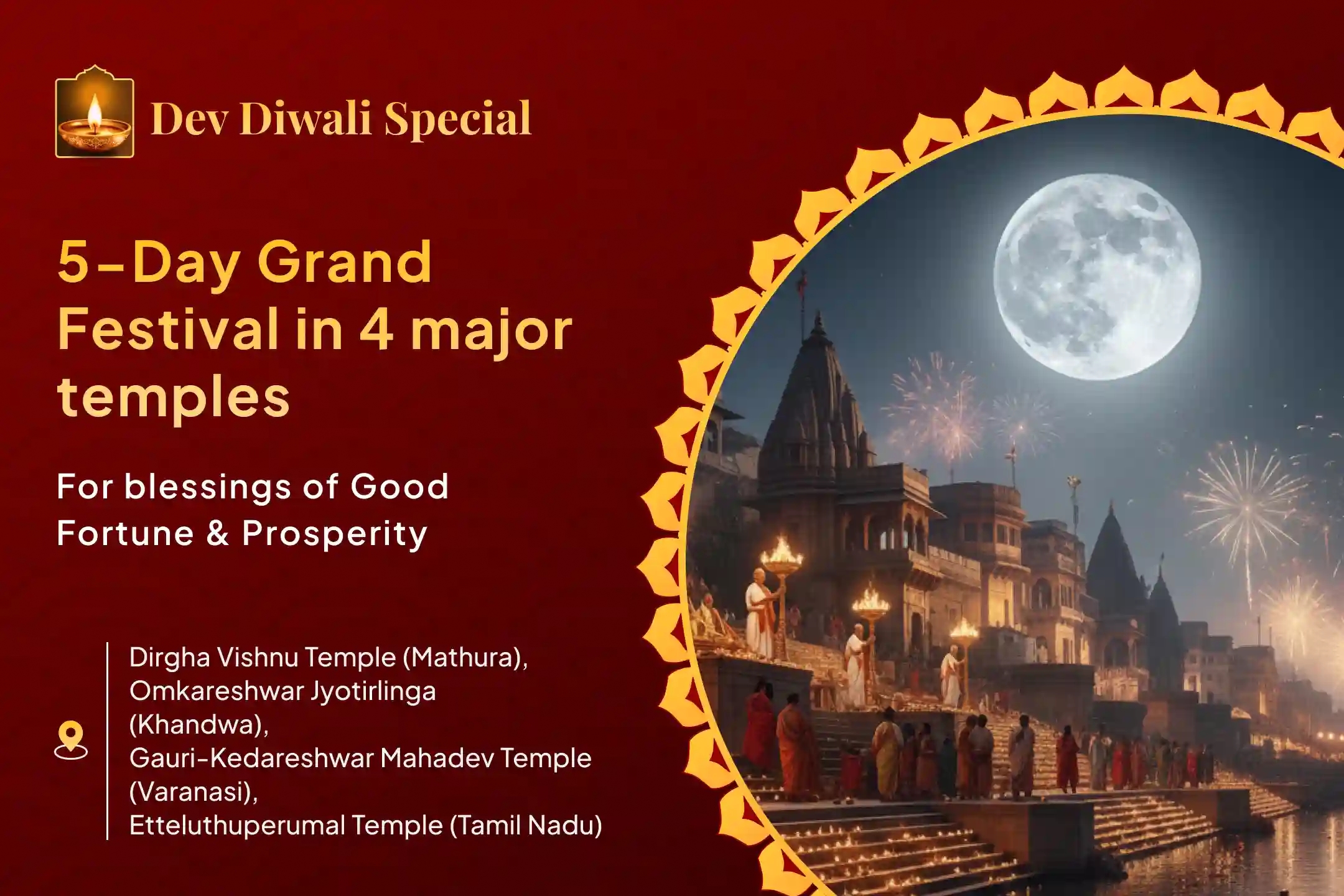 Dev Diwali Special

5-Day Grand Festival in 4 major temples

For blessings of Good Fortune & Prosperity

Dirgha Vishnu Temple (Mathura), Omkareshwar Jyotirlinga (Khandwa), Gauri-Kedareshwar Mahadev Temple (Varanasi), Etteluthuperumal Temple (Tamil Nadu)